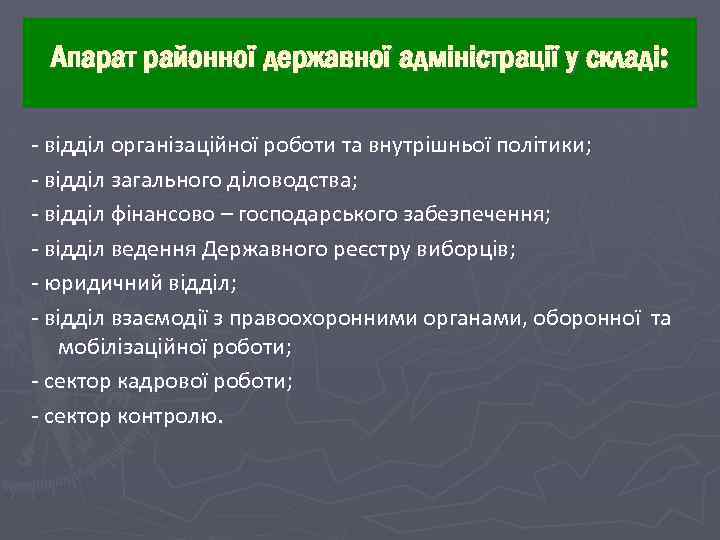 Апарат районної державної адміністрації у складі:

- відділ організаційної роботи та внутрішньої політики;
- відділ загального діловодства;
- відділ фінансово – господарського забезпечення;
- відділ ведення Державного реєстру виборців;
- юридичний відділ;
- відділ взаємодії з правоохоронними органами, оборонної та мобілізаційної роботи;
- сектор кадрової роботи;
- сектор контролю.